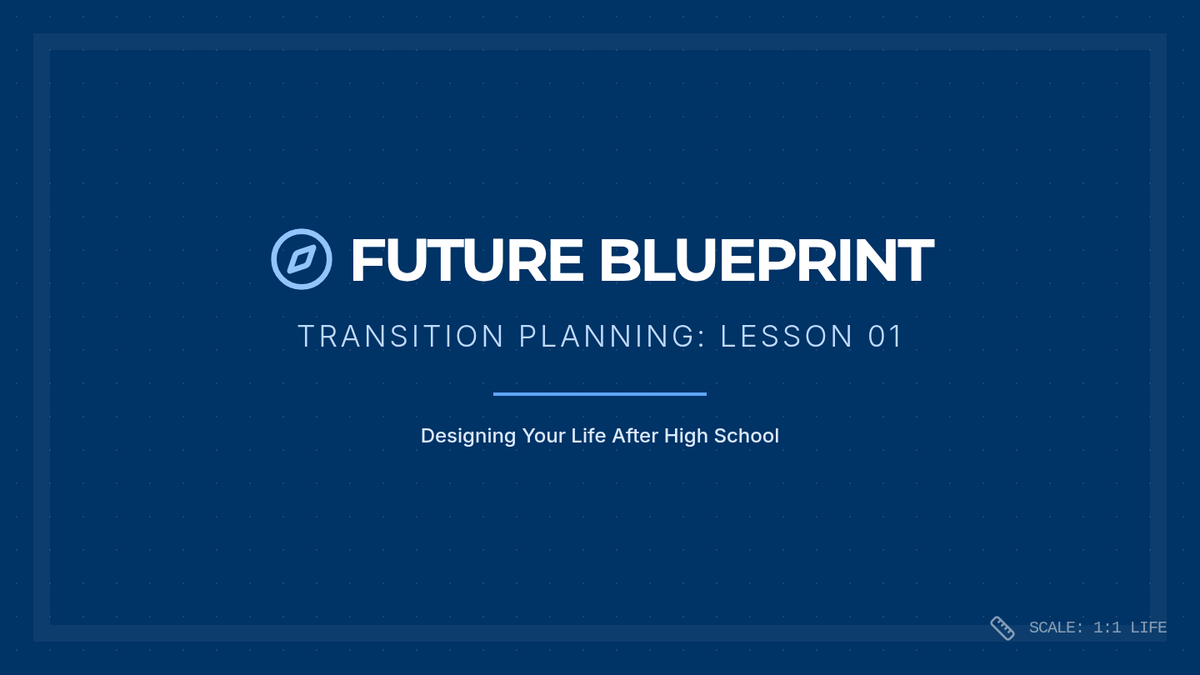 FUTURE BLUEPRINT

TRANSITION PLANNING: LESSON 01

Designing Your Life After High School

SCALE: 1:1 LIFE